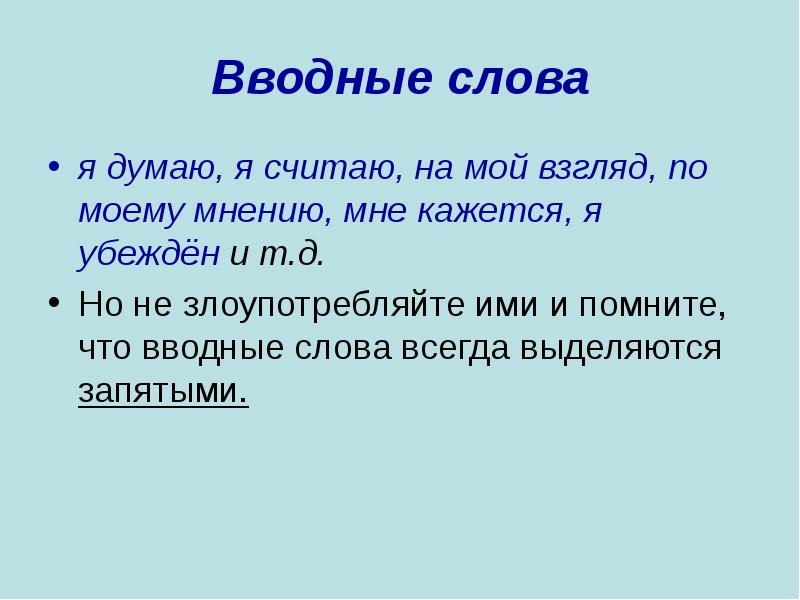 Вводные слова

• я думаю, я считаю, на мой взгляд, по моему мнению, мне кажется, я убеждён и т.д.

• Но не злоупотребляйте ими и помните, что вводные слова всегда выделяются запятыми.